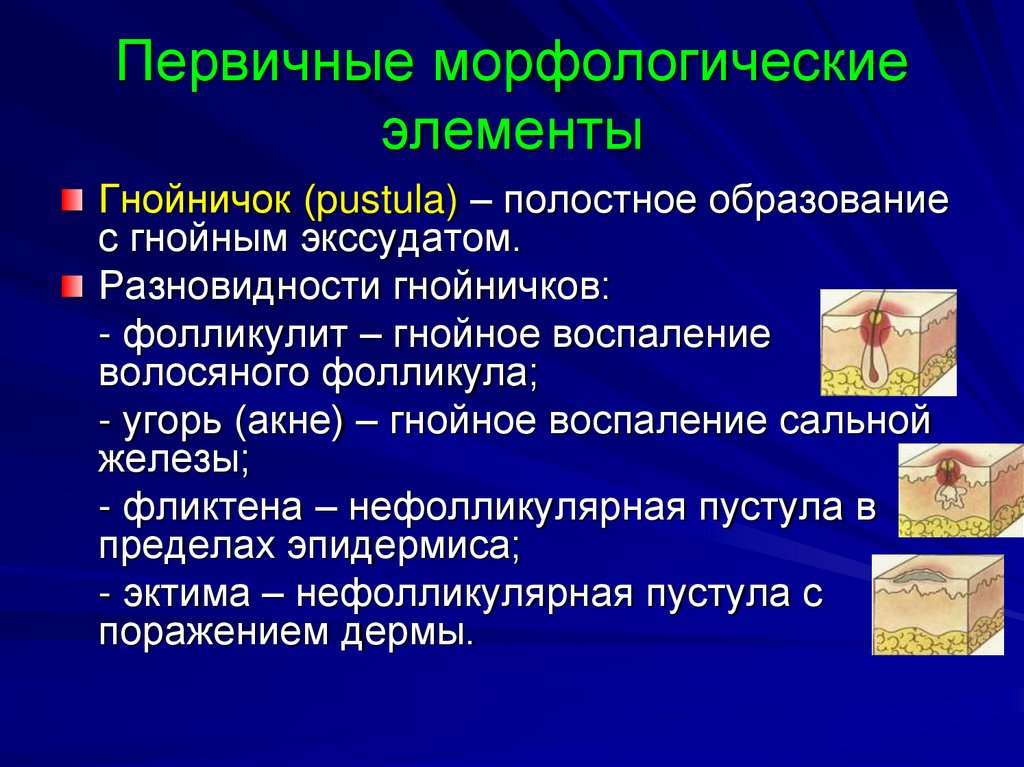 Первичные морфологические элементы

Гнойничок (pustula) – полостное образование с гнойным экссудатом.

Разновидности гнойничков:

- фолликулит – гнойное воспаление волосяного фолликула;

- угорь (акне) – гнойное воспаление сальной железы;

- фликтена – нефолликулярная пустула в пределах эпидермиса;

- эктима – нефолликулярная пустула с поражением дермы.